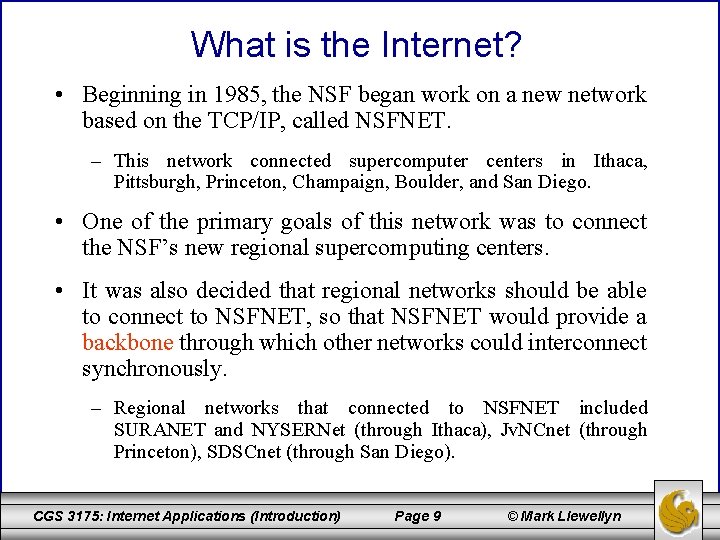 What is the Internet?

• Beginning in 1985, the NSF began work on a new network based on the TCP/IP, called NSFNET.

– This network connected supercomputer centers in Ithaca, Pittsburgh, Princeton, Champaign, Boulder, and San Diego.

• One of the primary goals of this network was to connect the NSF's new regional supercomputing centers.

• It was also decided that regional networks should be able to connect to NSFNET, so that NSFNET would provide a backbone through which other networks could interconnect synchronously.

– Regional networks that connected to NSFNET included SURANET and NYSERNet (through Ithaca), JvNCnet (through Princeton), SDSCnet (through San Diego).

CGS 3175: Internet Applications (Introduction) Page 9 © Mark Llewellyn